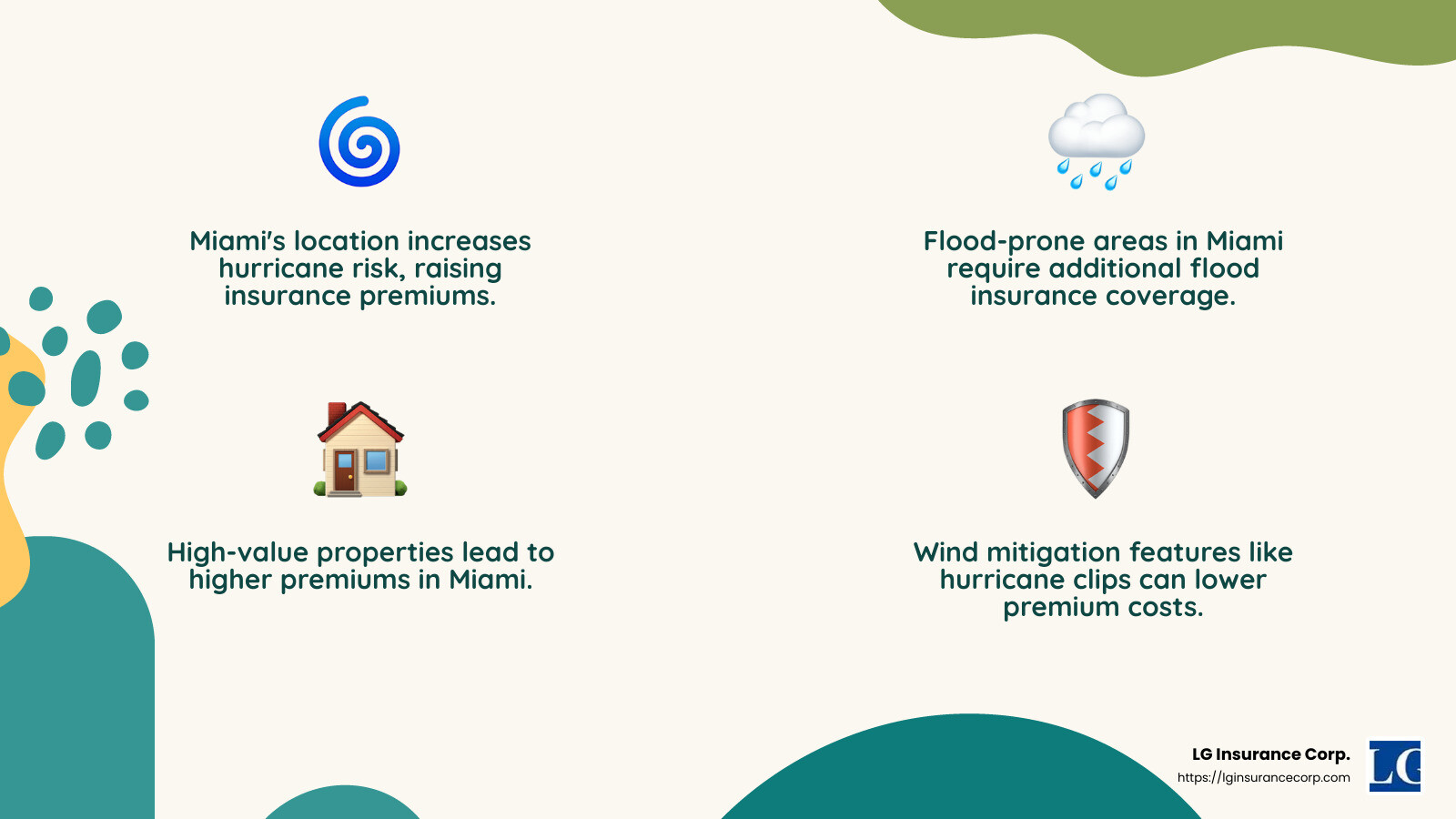 Miami's location increases hurricane risk, raising insurance premiums.

Flood-prone areas in Miami require additional flood insurance coverage.

High-value properties lead to higher premiums in Miami.

Wind mitigation features like hurricane clips can lower premium costs.

LG Insurance Corp.
https://lginsurancecorp.com

LG